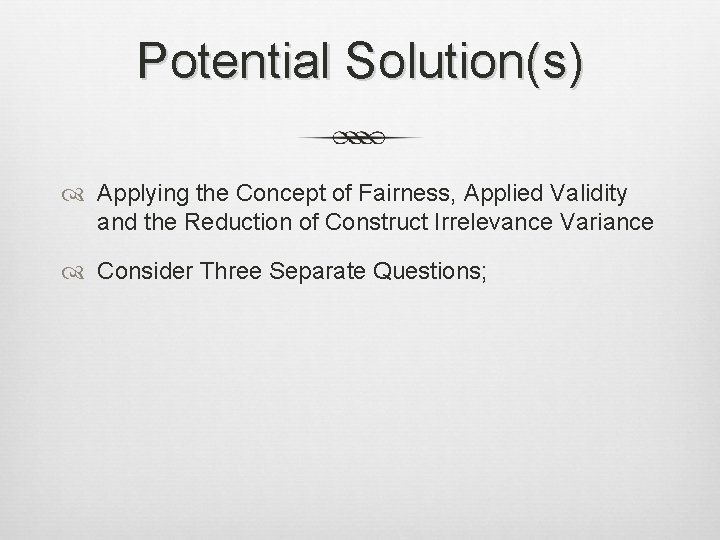 Potential Solution(s)

Applying the Concept of Fairness, Applied Validity and the Reduction of Construct Irrelevance Variance

Consider Three Separate Questions;